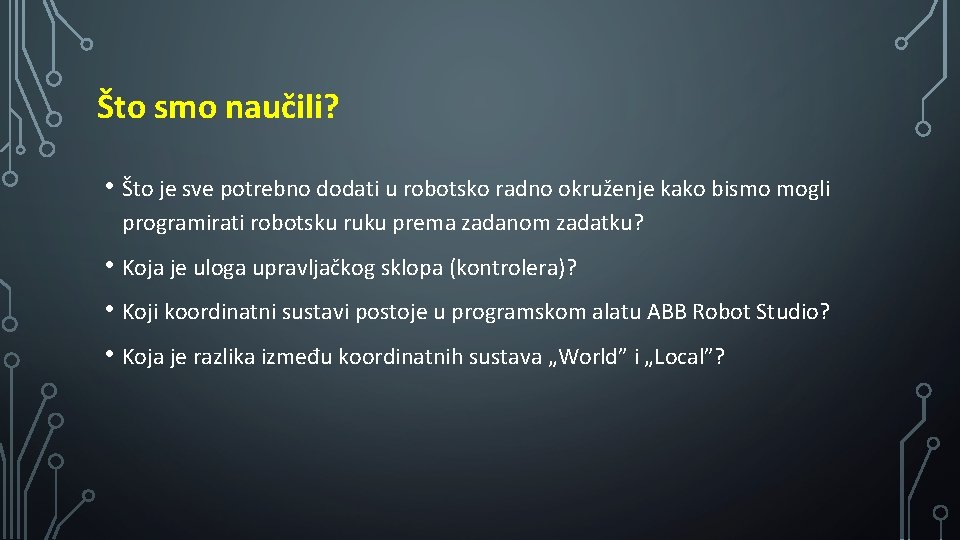 Što smo naučili?

• Što je sve potrebno dodati u robotsko radno okruženje kako bismo mogli programirati robotsku ruku prema zadanom zadatku?

• Koja je uloga upravljačkog sklopa (kontrolera)?

• Koji koordinatni sustavi postoje u programskom alatu ABB Robot Studio?

• Koja je razlika između koordinatnih sustava „World” i „Local”?